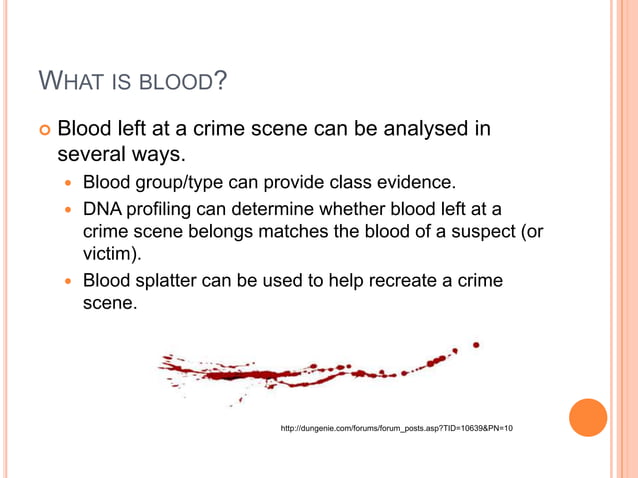 WHAT IS BLOOD?

Blood left at a crime scene can be analysed in several ways.

Blood group/type can provide class evidence.

DNA profiling can determine whether blood left at a crime scene belongs matches the blood of a suspect (or victim).

Blood splatter can be used to help recreate a crime scene.

http://dungenie.com/forums/forum_posts.asp?TID=10639&PN=10